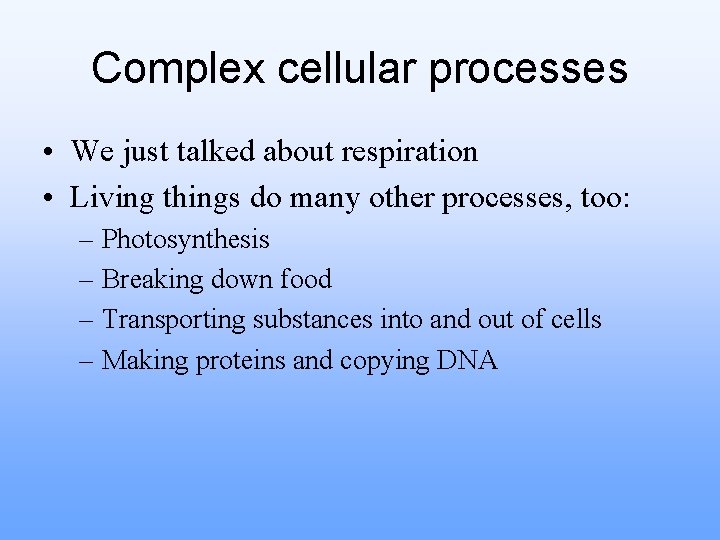 Complex cellular processes

• We just talked about respiration
• Living things do many other processes, too:
  – Photosynthesis
  – Breaking down food
  – Transporting substances into and out of cells
  – Making proteins and copying DNA